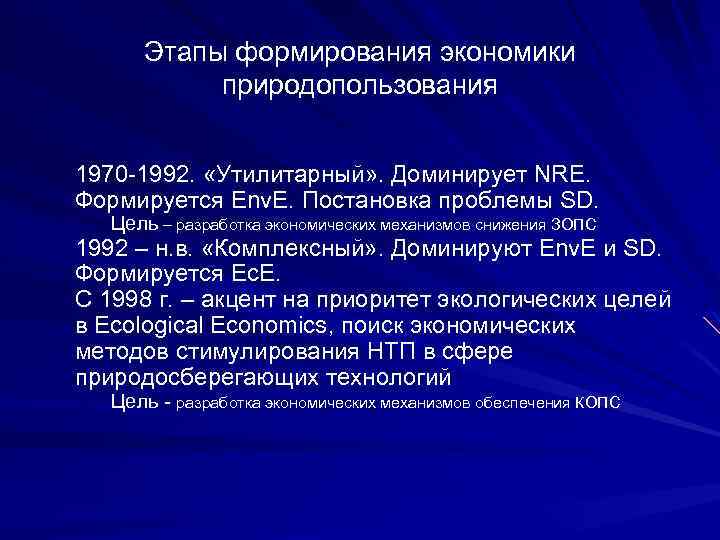 Этапы формирования экономики природопользования

1970-1992. «Утилитарный». Доминирует NRE. Формируется EnvE. Постановка проблемы SD.
Цель – разработка экономических механизмов снижения ЗОПС
1992 – н.в. «Комплексный». Доминируют EnvE и SD. Формируется EcE.
С 1998 г. – акцент на приоритет экологических целей в Ecological Economics, поиск экономических методов стимулирования НТП в сфере природосберегающих технологий
Цель - разработка экономических механизмов обеспечения КОПС